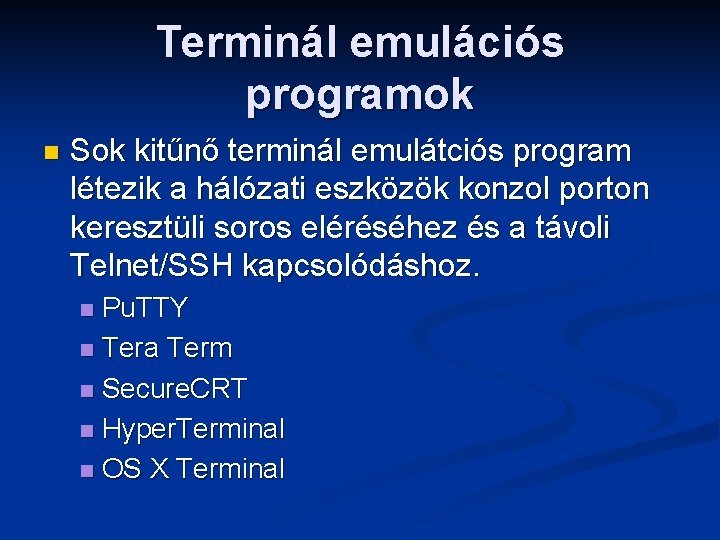 Terminál emulációs programok

Sok kitűnő terminál emulátciós program létezik a hálózati eszközök konzol porton keresztüli soros eléréséhez és a távoli Telnet/SSH kapcsolódáshoz.

PuTTY
Tera Term
SecureCRT
HyperTerminal
OS X Terminal